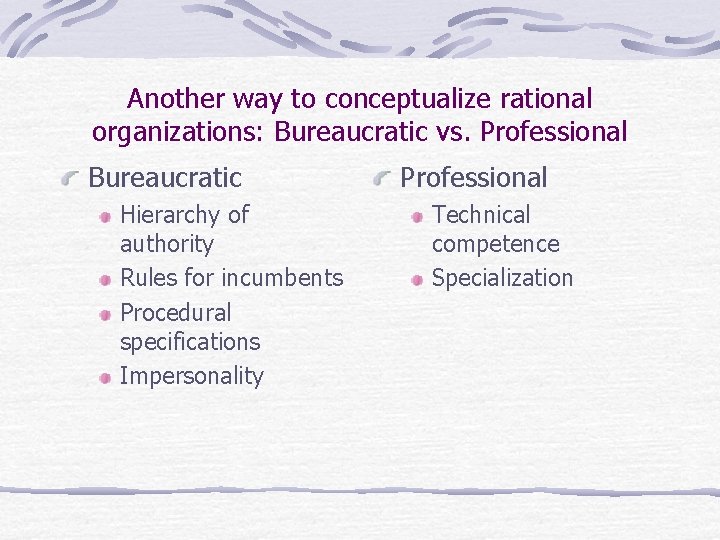 Another way to conceptualize rational organizations: Bureaucratic vs. Professional

Bureaucratic

Hierarchy of authority

Rules for incumbents

Procedural specifications

Impersonality

Professional

Technical competence

Specialization